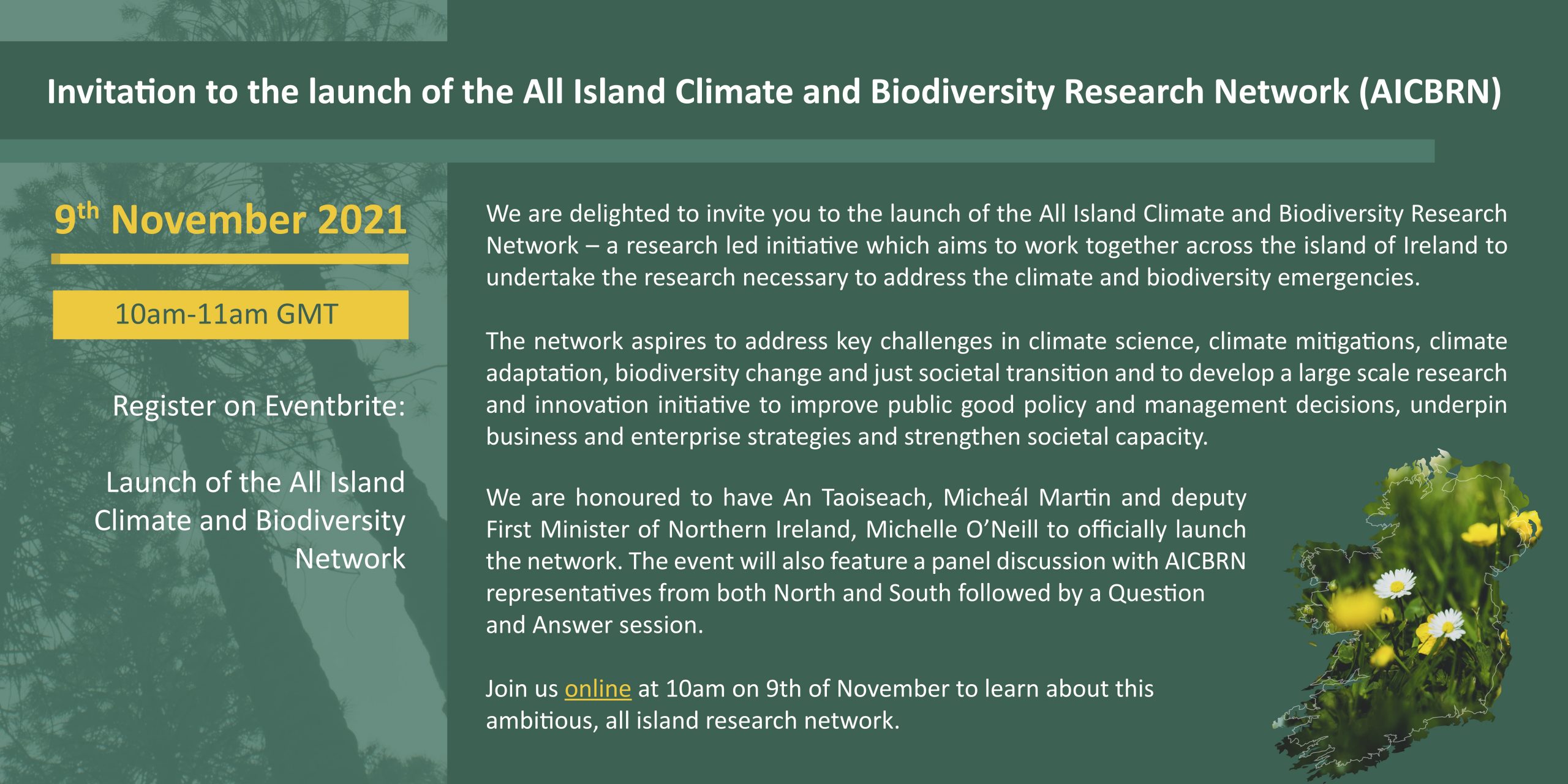 Invitation to the launch of the All Island Climate and Biodiversity Research Network (AICBRN)

9th November 2021

10am-11am GMT

Register on Eventbrite:

Launch of the All Island Climate and Biodiversity Network

We are delighted to invite you to the launch of the All Island Climate and Biodiversity Research Network – a research led initiative which aims to work together across the island of Ireland to undertake the research necessary to address the climate and biodiversity emergencies.

The network aspires to address key challenges in climate science, climate mitigations, climate adaptation, biodiversity change and just societal transition and to develop a large scale research and innovation initiative to improve public good policy and management decisions, underpin business and enterprise strategies and strengthen societal capacity.

We are honoured to have An Taoiseach, Micheál Martin and deputy First Minister of Northern Ireland, Michelle O'Neill to officially launch the network. The event will also feature a panel discussion with AICBRN representatives from both North and South followed by a Question and Answer session.

Join us online at 10am on 9th of November to learn about this ambitious, all island research network.